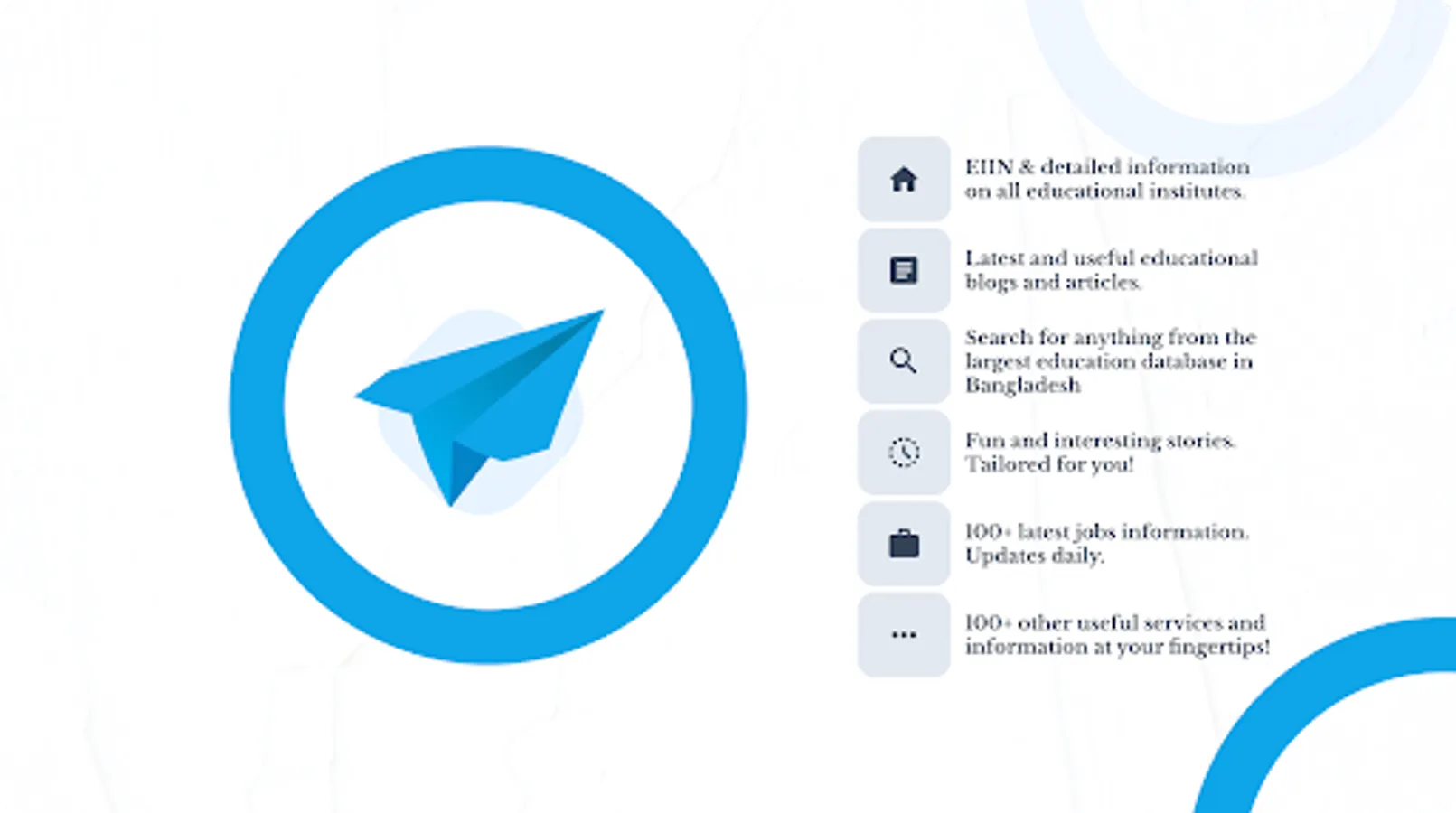 EIIN & detailed information on all educational institutes.

Latest and useful educational blogs and articles.

Search for anything from the largest education database in Bangladesh

Fun and interesting stories. Tailored for you!

100+ latest jobs information. Updates daily.

100+ other useful services and information at your fingertips!